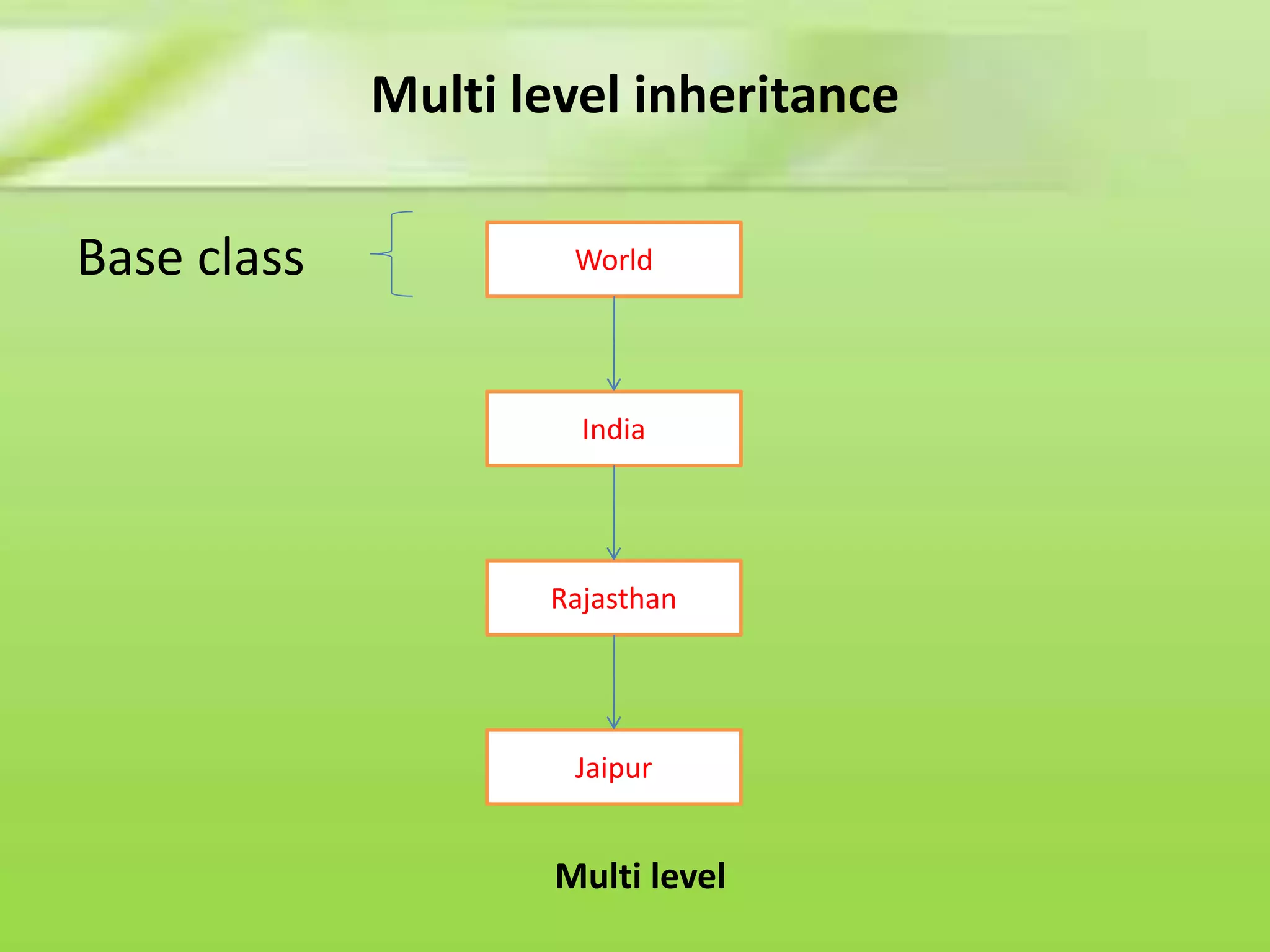 Multi level inheritance

Base class

World

India

Rajasthan

Jaipur

Multi level